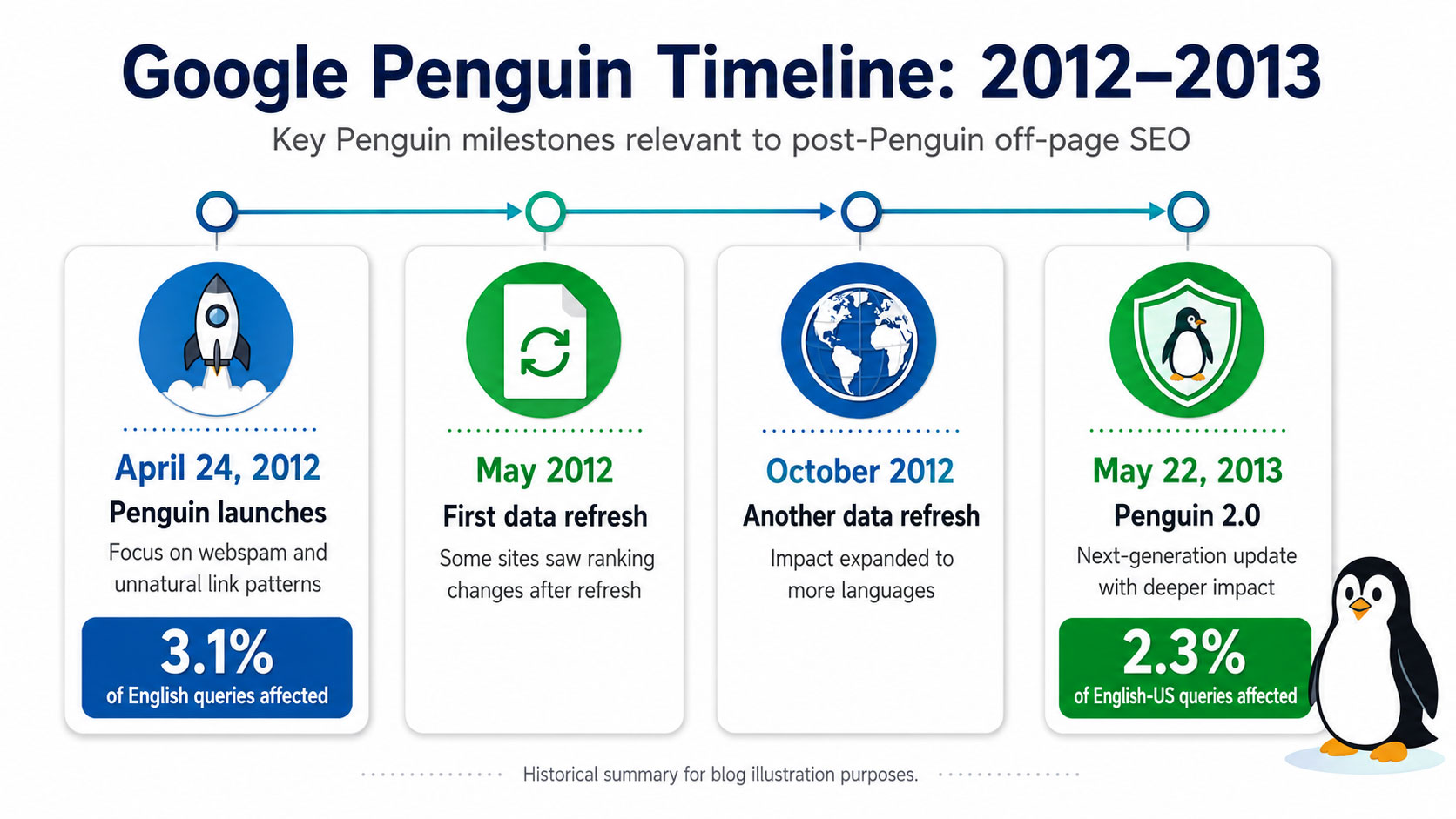 Google Penguin Timeline: 2012–2013

Key Penguin milestones relevant to post-Penguin off-page SEO

April 24, 2012
Penguin launches
Focus on webspam and unnatural link patterns
3.1%
of English queries affected

May 2012
First data refresh
Some sites saw ranking changes after refresh

October 2012
Another data refresh
Impact expanded to more languages

May 22, 2013
Penguin 2.0
Next-generation update with deeper impact
2.3%
of English-US queries affected

Historical summary for blog illustration purposes.